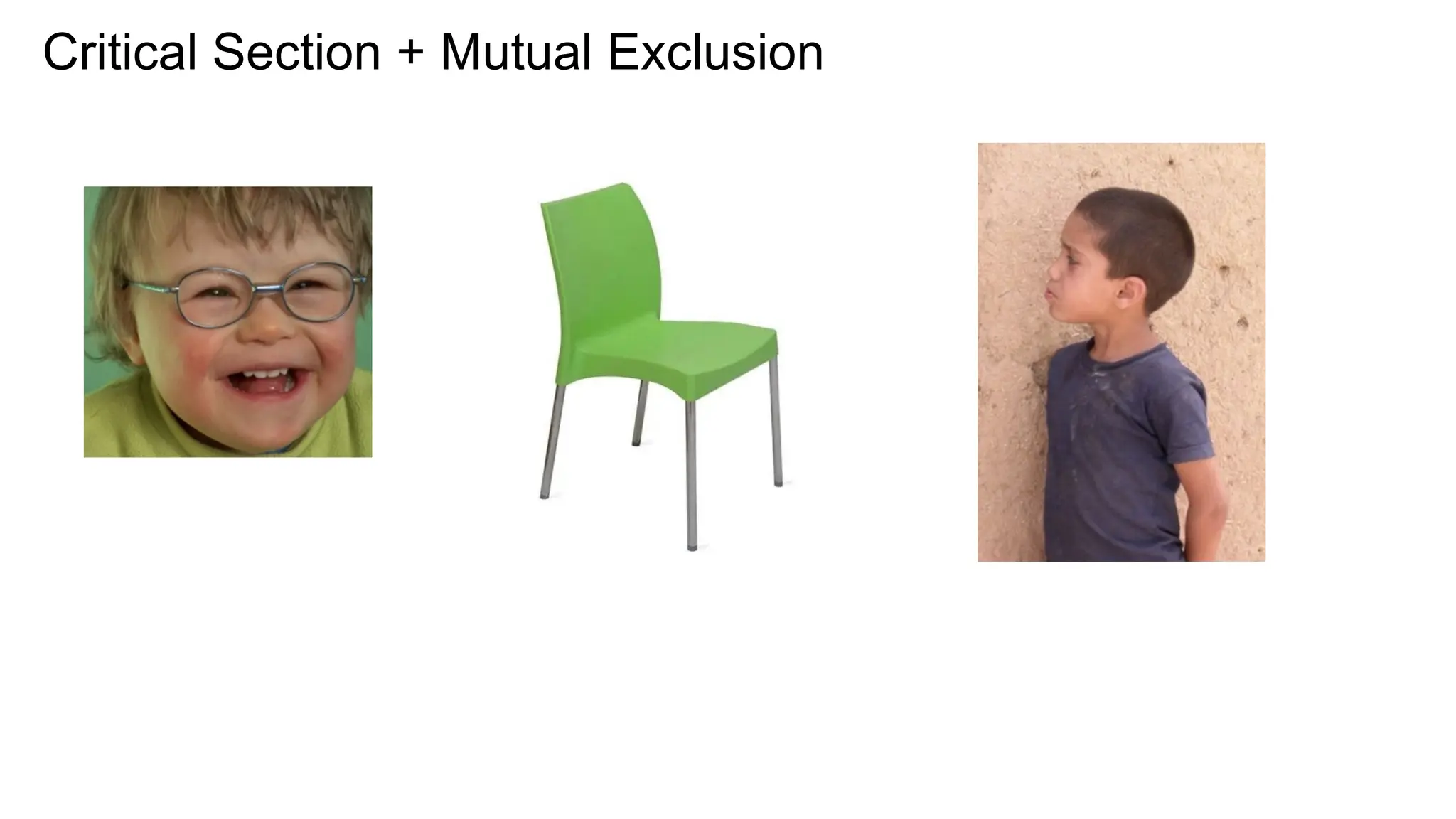 Critical Section + Mutual Exclusion